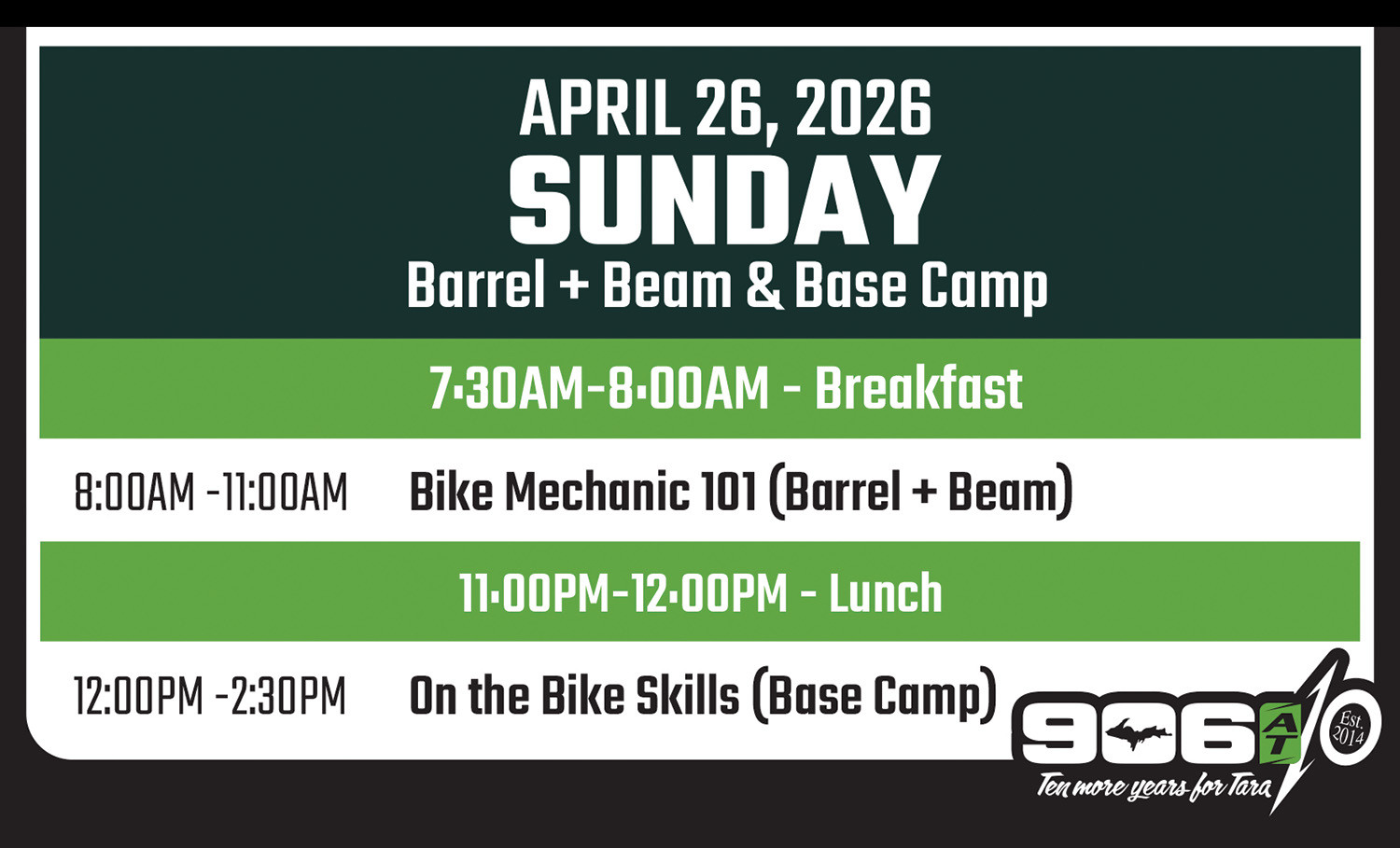 APRIL 26, 2026
SUNDAY
Barrel + Beam & Base Camp

7:30AM-8:00AM - Breakfast

8:00AM -11:00AM Bike Mechanic 101 (Barrel + Beam)

11:00PM-12:00PM - Lunch

12:00PM -2:30PM On the Bike Skills (Base Camp)

906 AT 10
Est. 2014
Ten more years for Tara